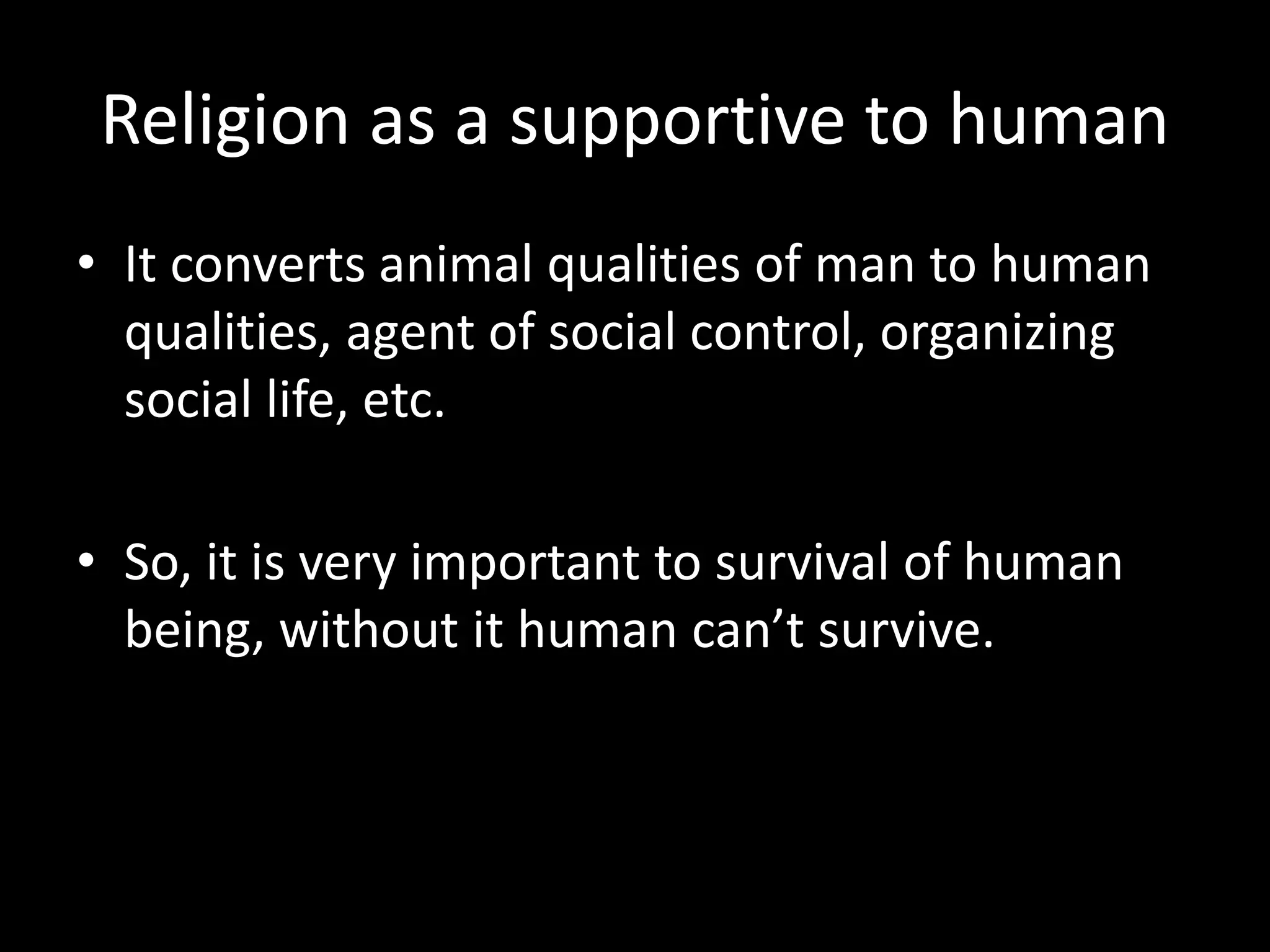 Religion as a supportive to human

• It converts animal qualities of man to human qualities, agent of social control, organizing social life, etc.

• So, it is very important to survival of human being, without it human can’t survive.